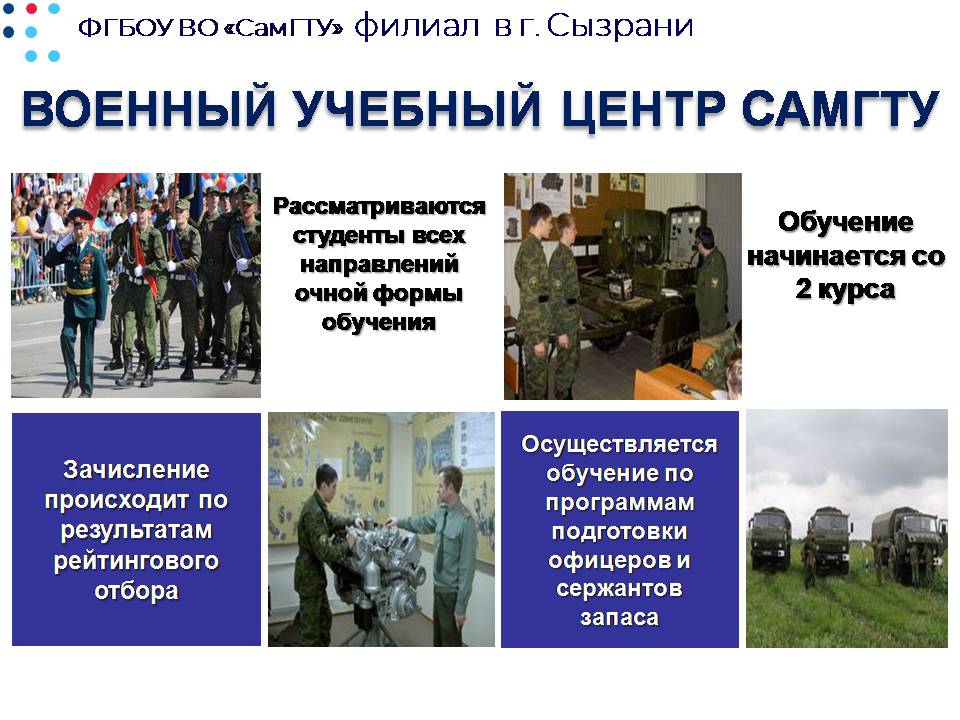 ФГБОУ ВО «СамГТУ» филиал в г. Сызрани

ВОЕННЫЙ УЧЕБНЫЙ ЦЕНТР САМГТУ

Рассматриваются студенты всех направлений очной формы обучения

Обучение начинается со 2 курса

Зачисление происходит по результатам рейтингового отбора

Осуществляется обучение по программам подготовки офицеров и сержантов запаса